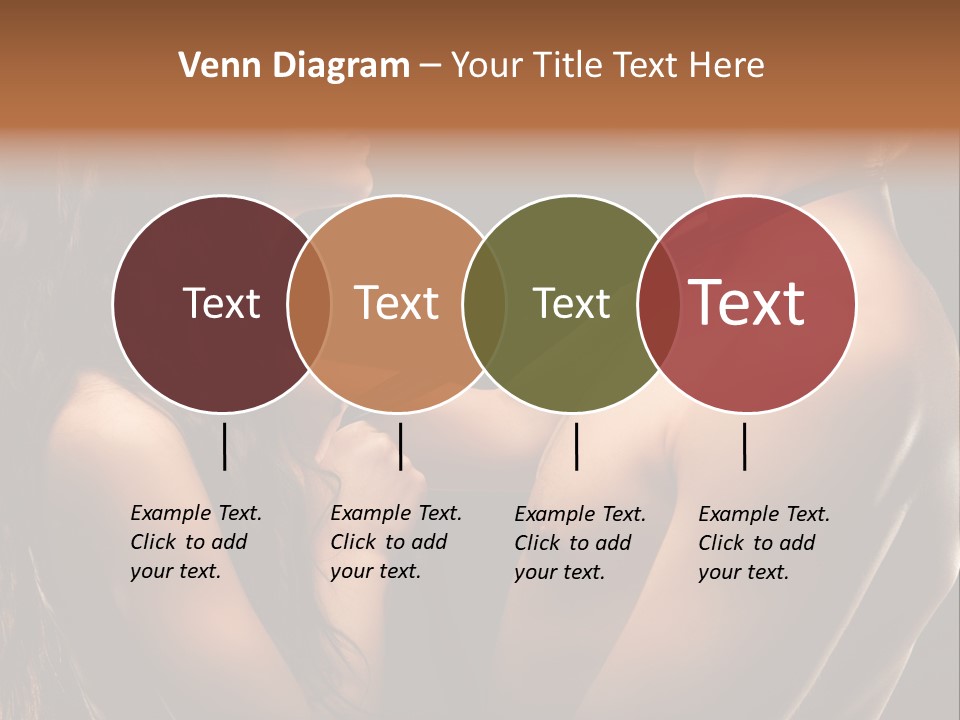 Venn Diagram – Your Title Text Here

Text

Text

Text

Text

Example Text. Click to add your text.

Example Text. Click to add your text.

Example Text. Click to add your text.

Example Text. Click to add your text.